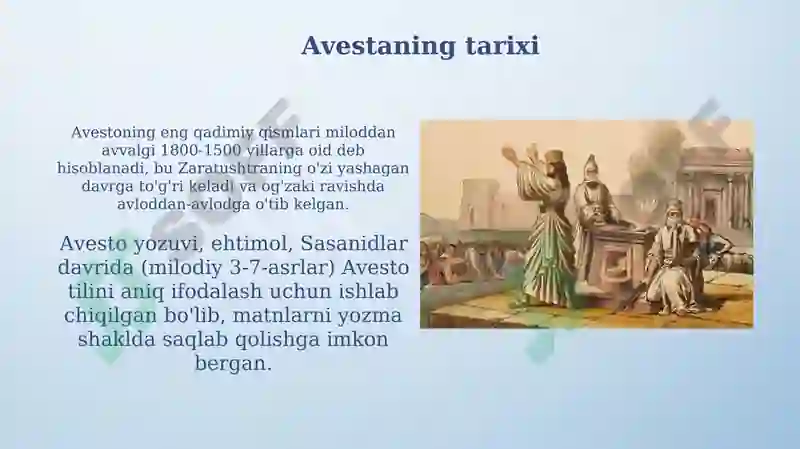 Avestaning tarixi

Avestoning eng qadimiy qismlari miloddan avvalgi 1800-1500 yillarga oid deb hisoblanadi, bu Zaratushtraning o'zi yashagan davrga to'g'ri keladi va og'zaki ravishda avloddan-avlodga o'tib kelgan.

Avesto yozuvi, ehtimol, Sasanidlar davrida (milodiy 3-7-asrlar) Avesto tilini aniq ifodalash uchun ishlab chiqilgan bo'lib, matnlarni yozma shaklda saqlab qolishga imkon bergan.